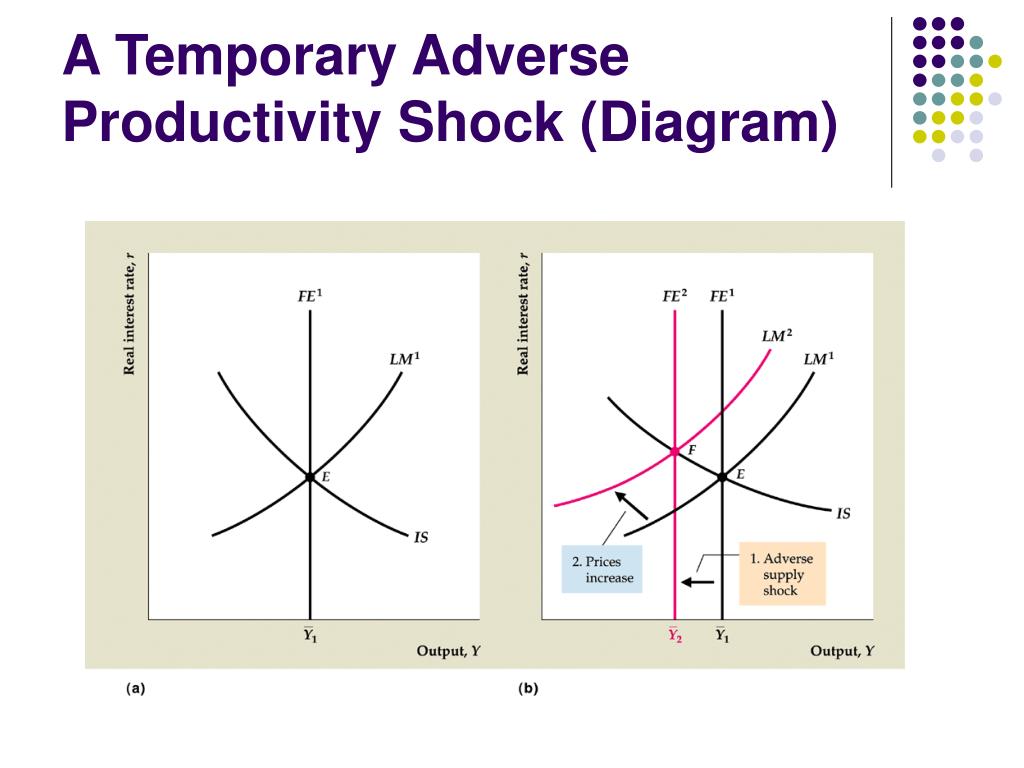 A Temporary Adverse Productivity Shock (Diagram)

Real interest rate, $r$

$FE^1$

$LM^1$

$E$

$IS$

$\bar{Y}_1$

Output, $Y$

(a)

Real interest rate, $r$

$FE^2$ $FE^1$

$LM^2$

$LM^1$

$F$

$E$

$IS$

2. Prices increase

1. Adverse supply shock

$\bar{Y}_2$ $\bar{Y}_1$

Output, $Y$

(b)